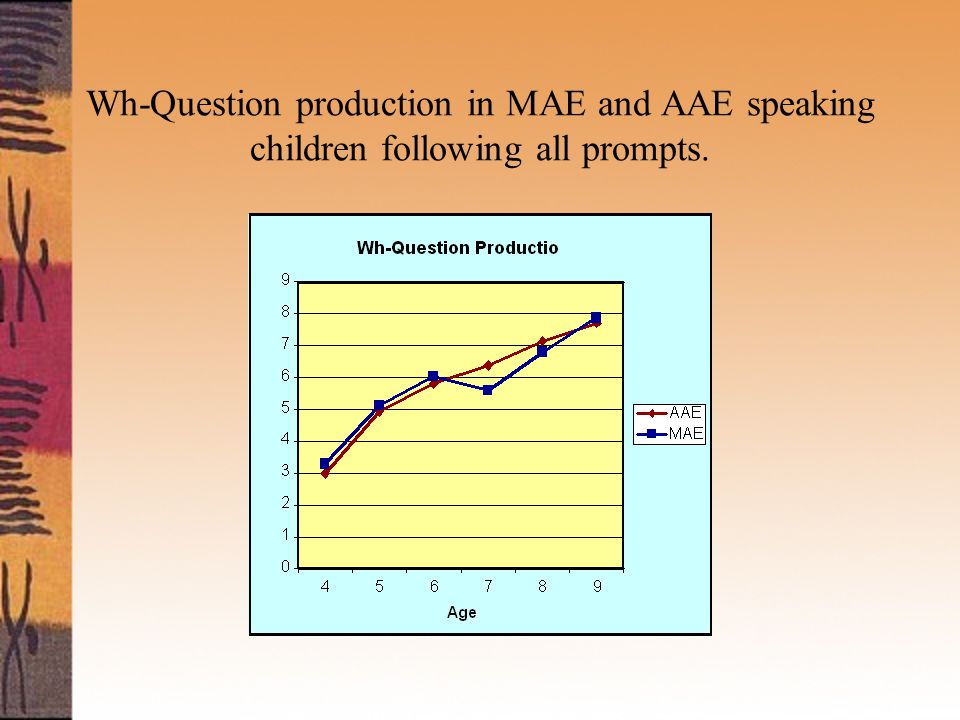 Wh-Question production in MAE and AAE speaking children following all prompts.

Wh-Question Productio

9
8
7
6
5
4
3
2
1
0

4 5 6 7 8 9

Age

AAE
MAE